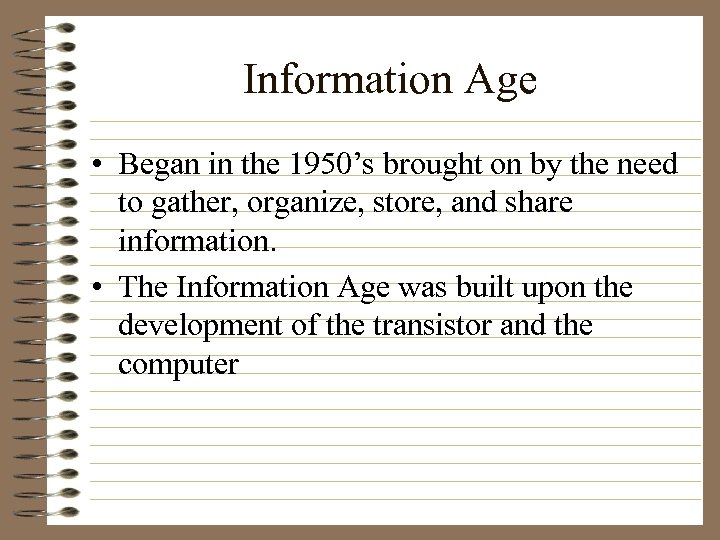 Information Age

• Began in the 1950’s brought on by the need to gather, organize, store, and share information.

• The Information Age was built upon the development of the transistor and the computer